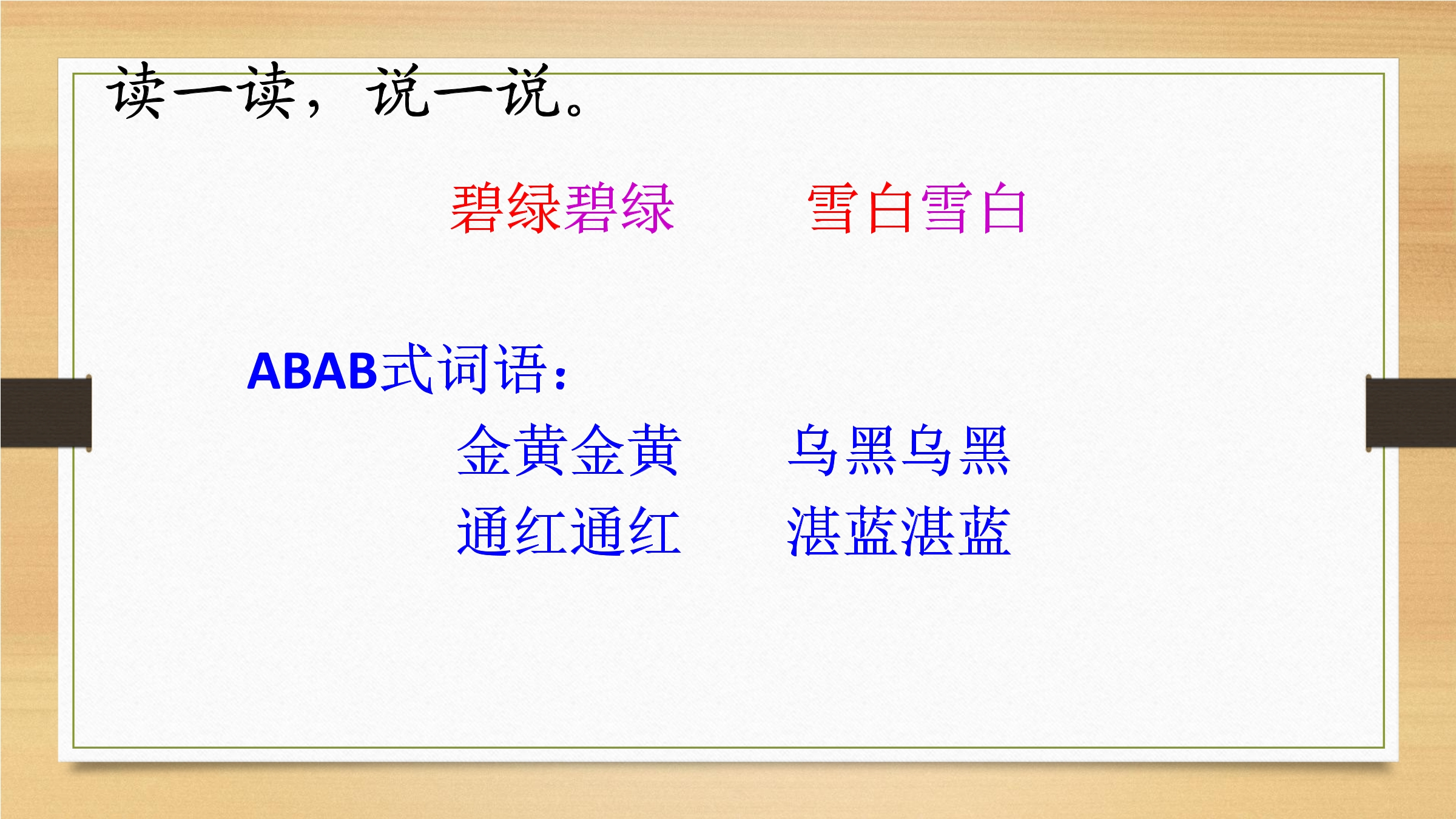 读一读，说一说。

碧绿碧绿　　雪白雪白

ABAB式词语：

金黄金黄　　乌黑乌黑
通红通红　　湛蓝湛蓝